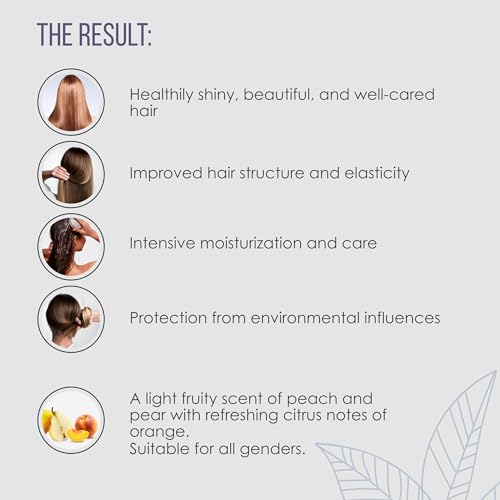 THE RESULT:

Healthily shiny, beautiful, and well-cared hair

Improved hair structure and elasticity

Intensive moisturization and care

Protection from environmental influences

A light fruity scent of peach and pear with refreshing citrus notes of orange.
Suitable for all genders.